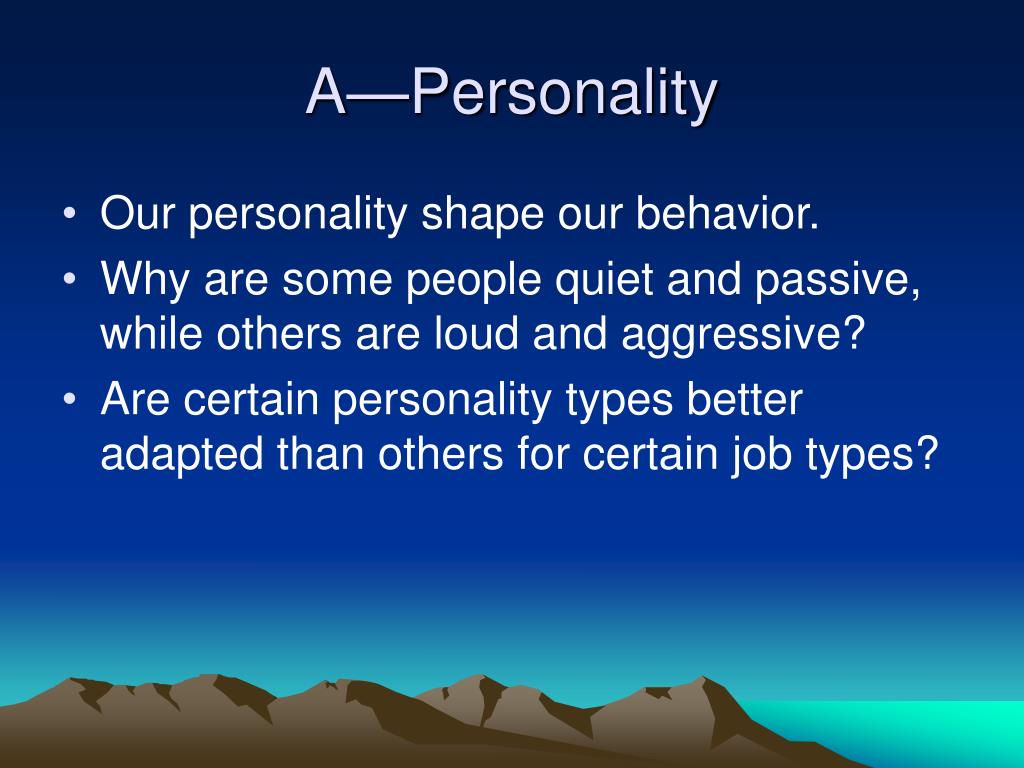 A—Personality

• Our personality shape our behavior.
• Why are some people quiet and passive, while others are loud and aggressive?
• Are certain personality types better adapted than others for certain job types?